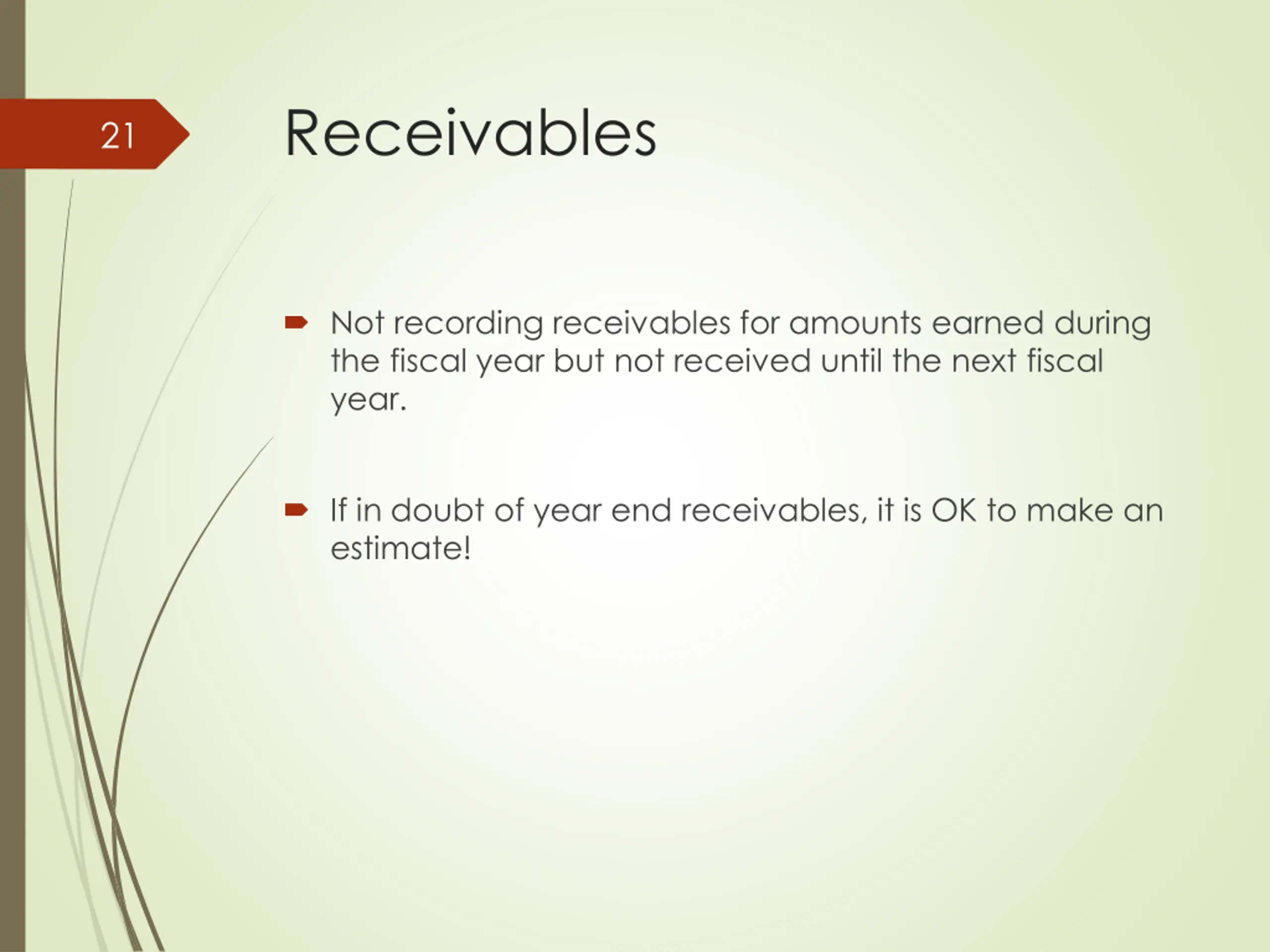 21

Receivables

Not recording receivables for amounts earned during the fiscal year but not received until the next fiscal year.

If in doubt of year end receivables, it is OK to make an estimate!